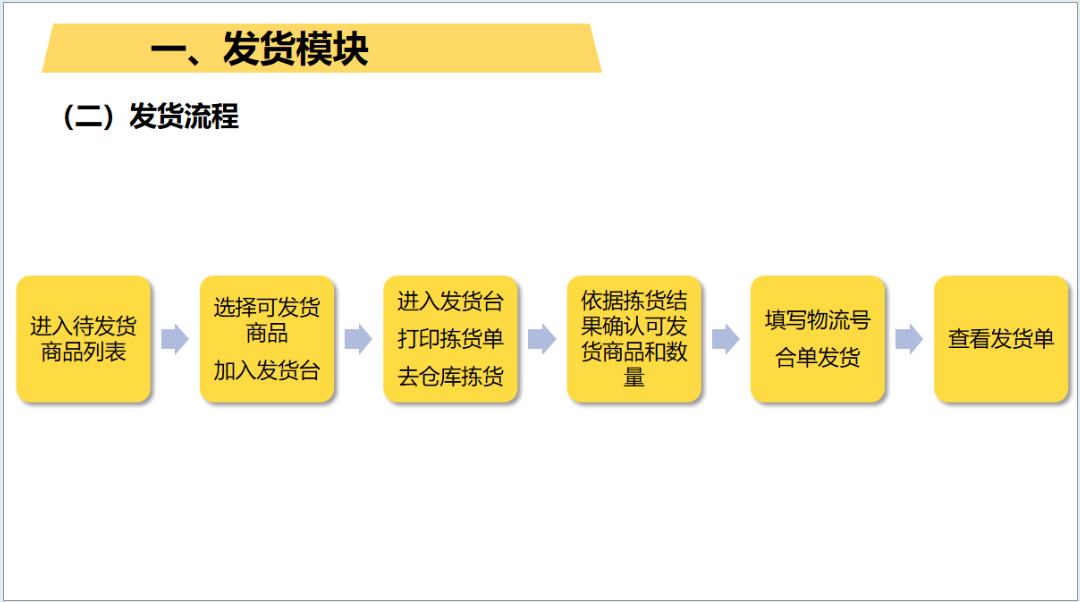 一、发货模块

（二）发货流程

进入待发货商品列表

选择可发货商品
加入发货台

进入发货台
打印拣货单
去仓库拣货

依据拣货结果确认可发货商品和数量

填写物流号
合单发货

查看发货单